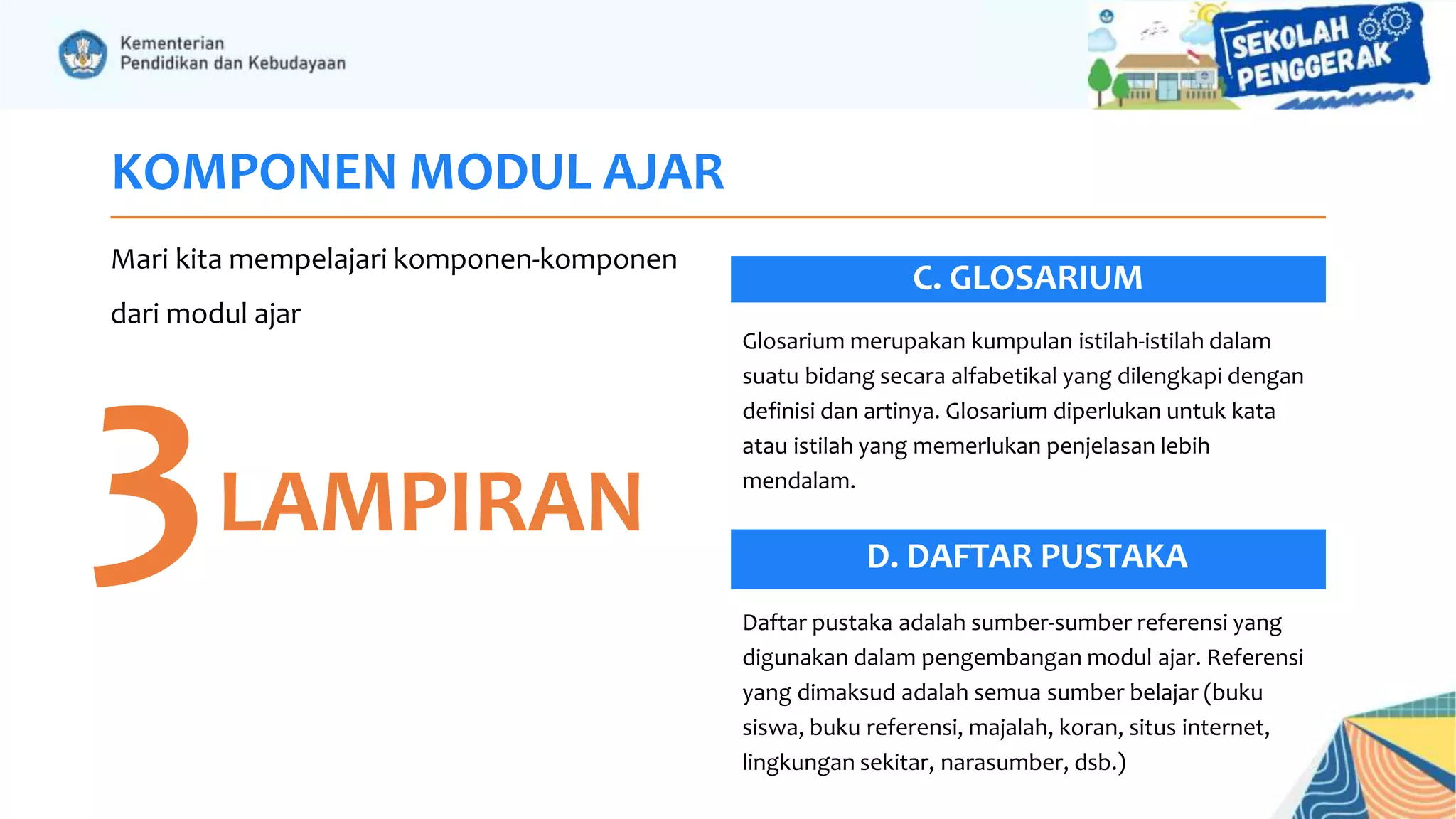 Kementerian
Pendidikan dan Kebudayaan

SEKOLAH PENGGERAK

KOMPONEN MODUL AJAR

Mari kita mempelajari komponen-komponen dari modul ajar

3 LAMPIRAN

C. GLOSARIUM

Glosarium merupakan kumpulan istilah-istilah dalam suatu bidang secara alfabetikal yang dilengkapi dengan definisi dan artinya. Glosarium diperlukan untuk kata atau istilah yang memerlukan penjelasan lebih mendalam.

D. DAFTAR PUSTAKA

Daftar pustaka adalah sumber-sumber referensi yang digunakan dalam pengembangan modul ajar. Referensi yang dimaksud adalah semua sumber belajar (buku siswa, buku referensi, majalah, koran, situs internet, lingkungan sekitar, narasumber, dsb.)